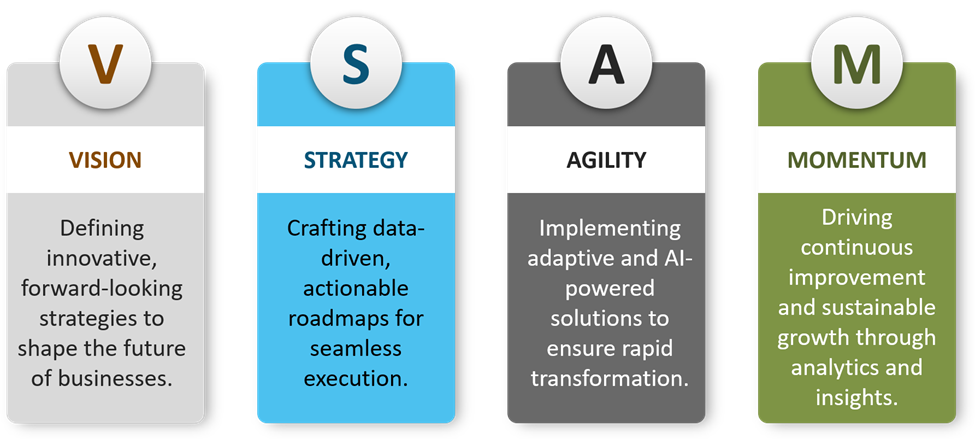 V

VISION

Defining innovative, forward-looking strategies to shape the future of businesses.

S

STRATEGY

Crafting data-driven, actionable roadmaps for seamless execution.

A

AGILITY

Implementing adaptive and AI-powered solutions to ensure rapid transformation.

M

MOMENTUM

Driving continuous improvement and sustainable growth through analytics and insights.